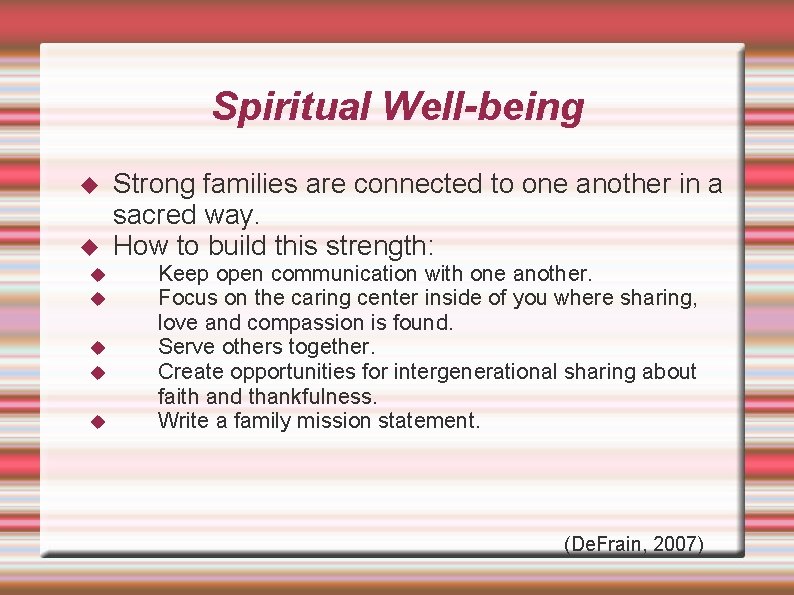 Spiritual Well-being

◆ Strong families are connected to one another in a sacred way.
◆ How to build this strength:
◆ Keep open communication with one another.
◆ Focus on the caring center inside of you where sharing, love and compassion is found.
◆ Serve others together.
◆ Create opportunities for intergenerational sharing about faith and thankfulness.
◆ Write a family mission statement.

(DeFrain, 2007)